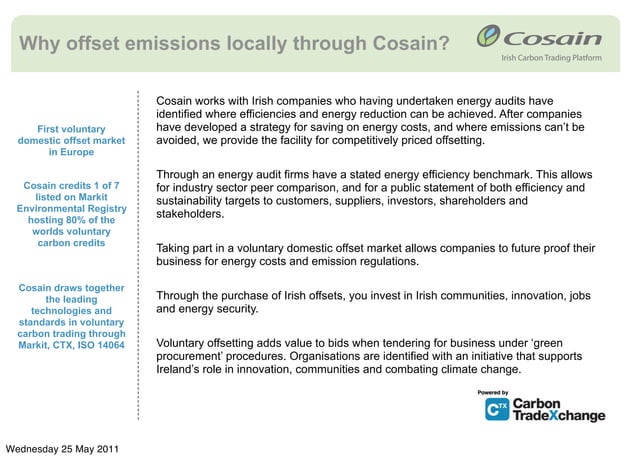 Why offset emissions locally through Cosain?

Cosain
Irish Carbon Trading Platform

First voluntary domestic offset market in Europe

Cosain credits 1 of 7 listed on Markit Environmental Registry hosting 80% of the worlds voluntary carbon credits

Cosain draws together the leading technologies and standards in voluntary carbon trading through Markit, CTX, ISO 14064

Cosain works with Irish companies who having undertaken energy audits have identified where efficiencies and energy reduction can be achieved. After companies have developed a strategy for saving on energy costs, and where emissions can't be avoided, we provide the facility for competitively priced offsetting.

Through an energy audit firms have a stated energy efficiency benchmark. This allows for industry sector peer comparison, and for a public statement of both efficiency and sustainability targets to customers, suppliers, investors, shareholders and stakeholders.

Taking part in a voluntary domestic offset market allows companies to future proof their business for energy costs and emission regulations.

Through the purchase of Irish offsets, you invest in Irish communities, innovation, jobs and energy security.

Voluntary offsetting adds value to bids when tendering for business under 'green procurement' procedures. Organisations are identified with an initiative that supports Ireland's role in innovation, communities and combating climate change.

Powered by
CTX Carbon TradeXchange

Wednesday 25 May 2011